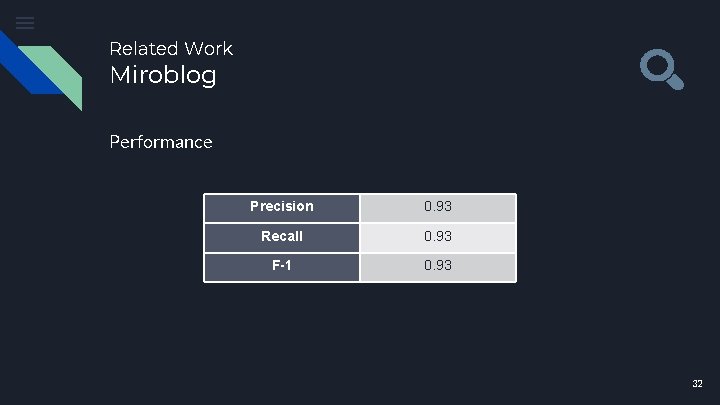 Related Work
Miroblog

Performance

| Precision | 0.93 |
|---|---|
| Recall | 0.93 |
| F-1 | 0.93 |

32